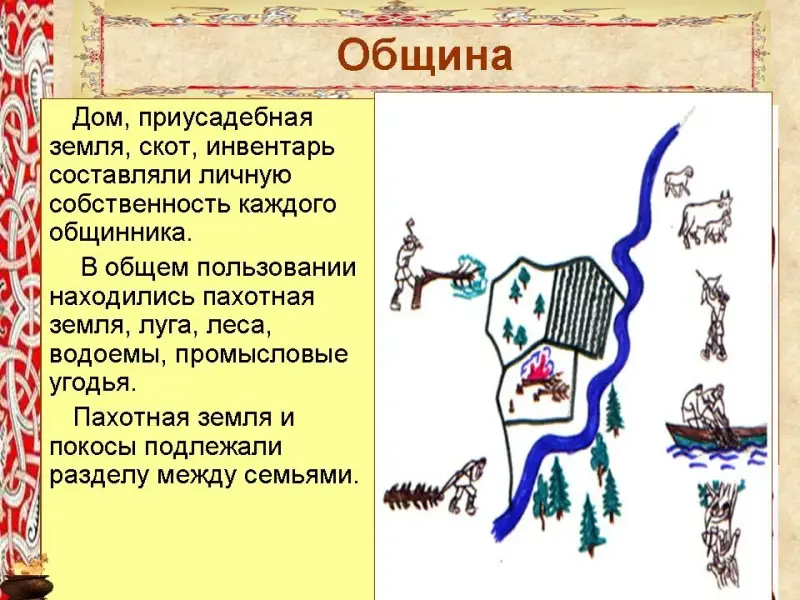 Община

Дом, приусадебная земля, скот, инвентарь составляли личную собственность каждого общинника.

В общем пользовании находились пахотная земля, луга, леса, водоемы, промысловые угодья.

Пахотная земля и покосы подлежали разделу между семьями.